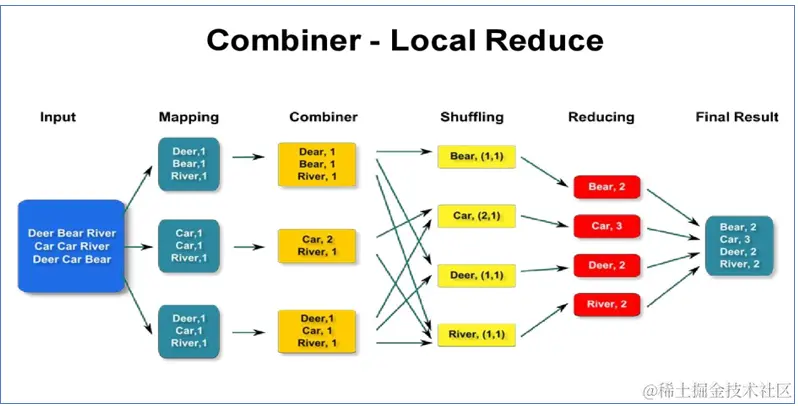 Combiner - Local Reduce

Input

Deer Bear River
Car Car River
Deer Car Bear

Mapping

Deer,1
Bear,1
River,1

Car,1
Car,1
River,1

Deer,1
Car,1
River,1

Combiner

Dear, 1
Bear, 1
River, 1

Car, 2
River, 1

Deer,1
Car, 1
River, 1

Shuffling

Bear, (1,1)

Car, (2,1)

Deer, (1,1)

River, (1,1)

Reducing

Bear, 2

Car, 3

Deer, 2

River, 2

Final Result

Bear, 2
Car, 3
Deer, 2
River, 2

@稀土掘金技术社区